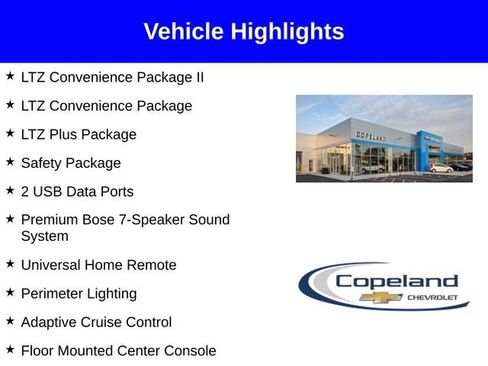 Vehicle Highlights

★ LTZ Convenience Package II

★ LTZ Convenience Package

★ LTZ Plus Package

★ Safety Package

★ 2 USB Data Ports

★ Premium Bose 7-Speaker Sound System

★ Universal Home Remote

★ Perimeter Lighting

★ Adaptive Cruise Control

★ Floor Mounted Center Console

COPELAND

Copeland
CHEVROLET